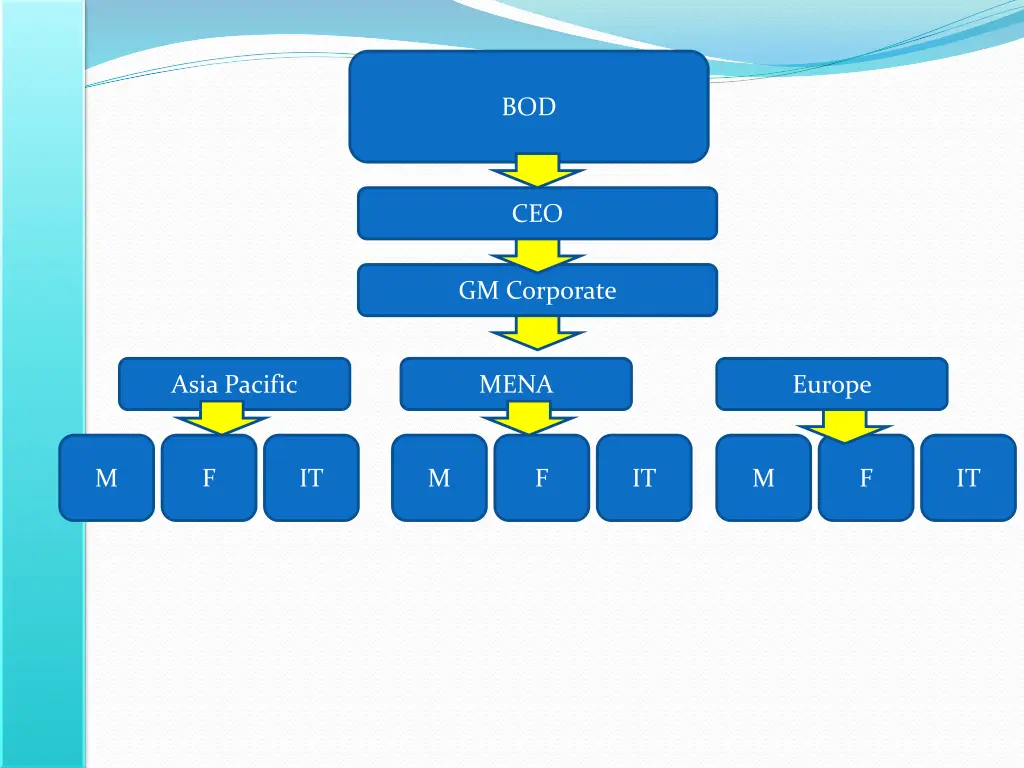 BOD

CEO

GM Corporate

Asia Pacific

MENA

Europe

M

F

IT

M

F

IT

M

F

IT